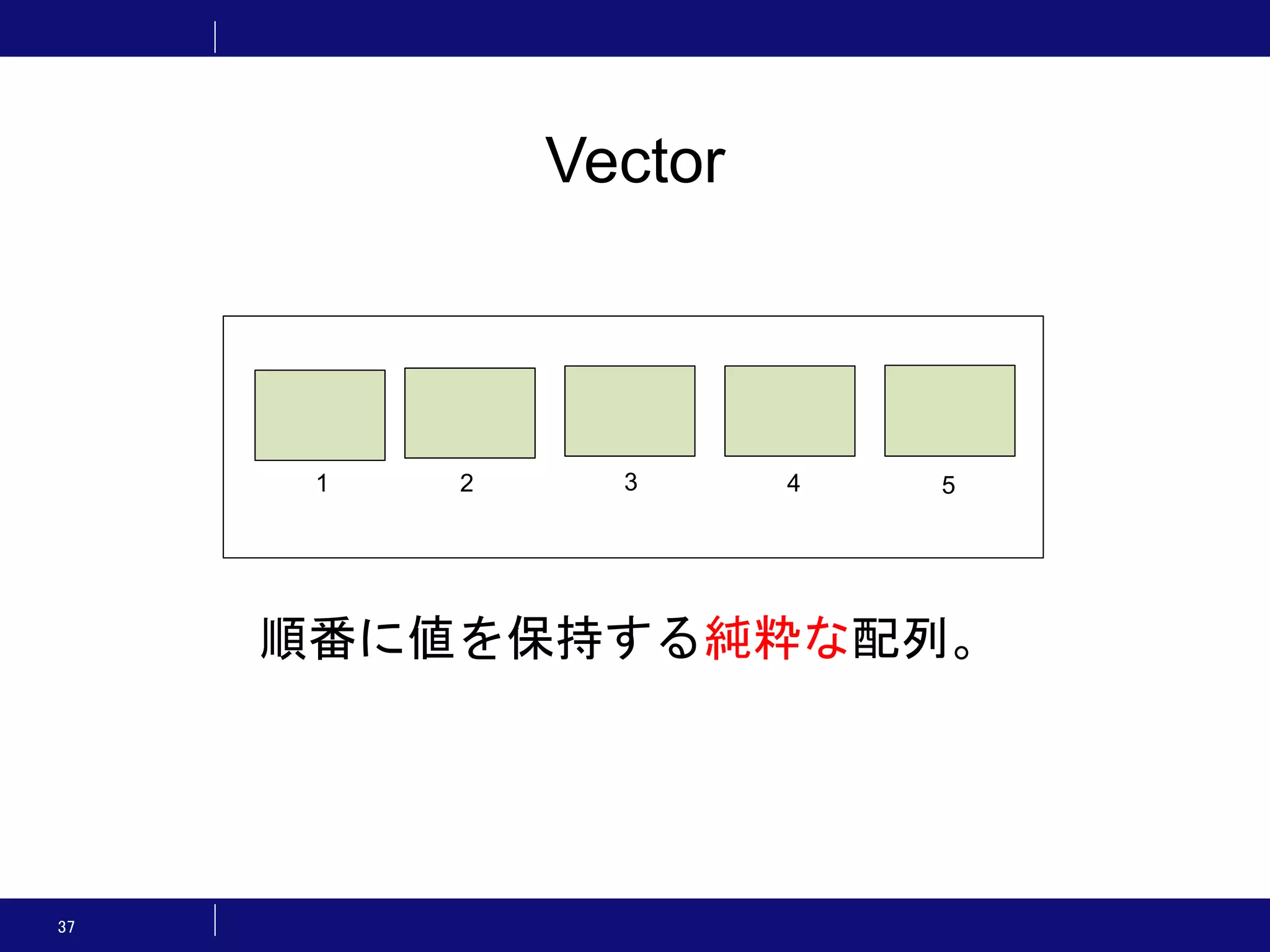 Vector

1 2 3 4 5

順番に値を保持する純粋な配列。

37